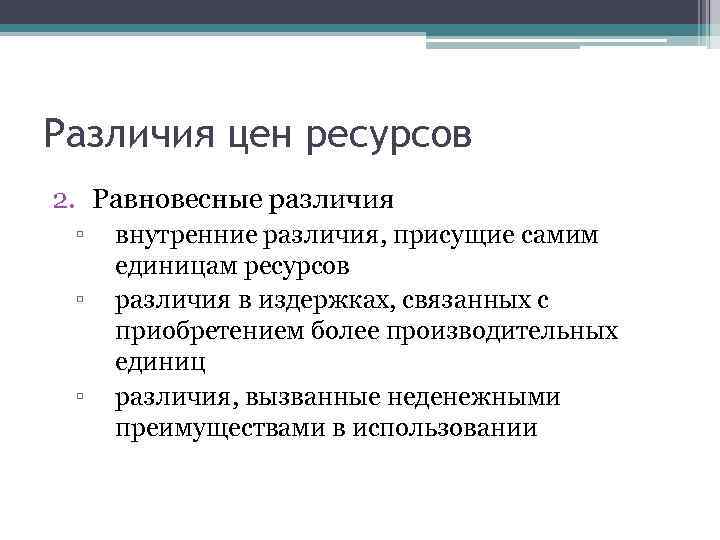 Различия цен ресурсов

2. Равновесные различия
▫ внутренние различия, присущие самим единицам ресурсов
▫ различия в издержках, связанных с приобретением более производительных единиц
▫ различия, вызванные неденежными преимуществами в использовании